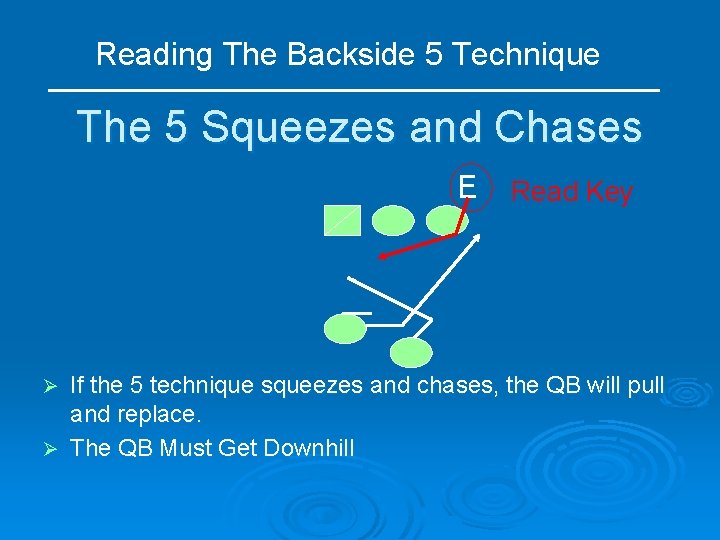 Reading The Backside 5 Technique

The 5 Squeezes and Chases

E

Read Key

➢ If the 5 technique squeezes and chases, the QB will pull and replace.

➢ The QB Must Get Downhill